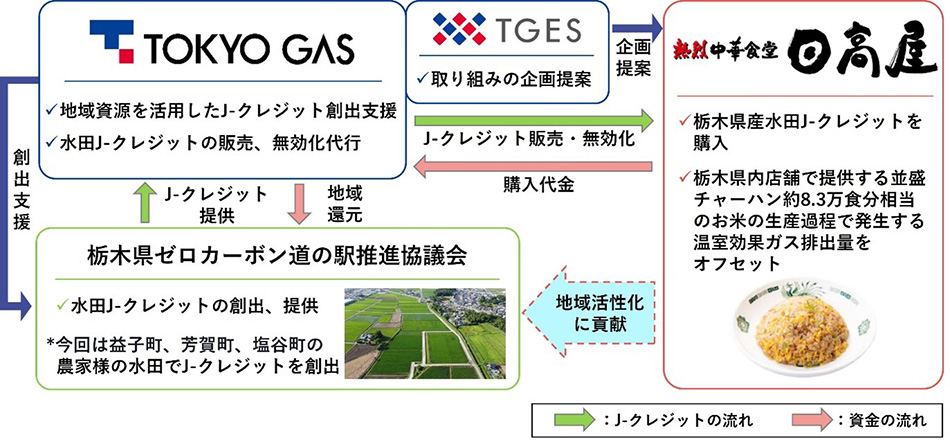 TOKYO GAS

✓地域資源を活用したJ-クレジット創出支援
✓水田J-クレジットの販売、無効化代行

TGES

✓取り組みの企画提案

企画提案

熱烈中華食堂 日高屋

✓栃木県産水田J-クレジットを購入

✓栃木県内店舗で提供する並盛チャーハン約8.3万食分相当のお米の生産過程で発生する温室効果ガス排出量をオフセット

J-クレジット販売・無効化

購入代金

創出支援

J-クレジット提供

地域還元

栃木県ゼロカーボン道の駅推進協議会

✓水田J-クレジットの創出、提供

*今回は益子町、芳賀町、塩谷町の農家様の水田でJ-クレジットを創出

地域活性化に貢献

：J-クレジットの流れ　：資金の流れ